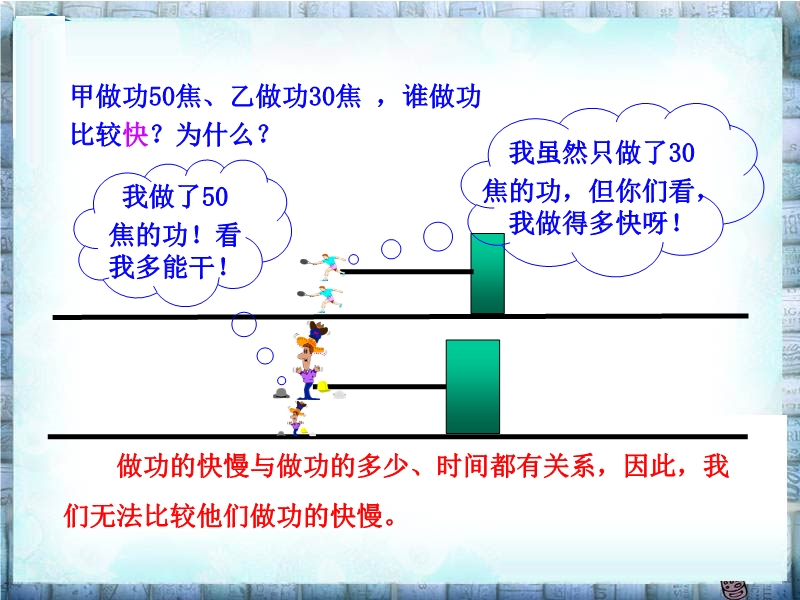 甲做功50焦、乙做功30焦 ，谁做功比较快？为什么？

我做了50焦的功！看我多能干！

我虽然只做了30焦的功，但你们看，我做得多快呀！

做功的快慢与做功的多少、时间都有关系，因此，我们无法比较他们做功的快慢。